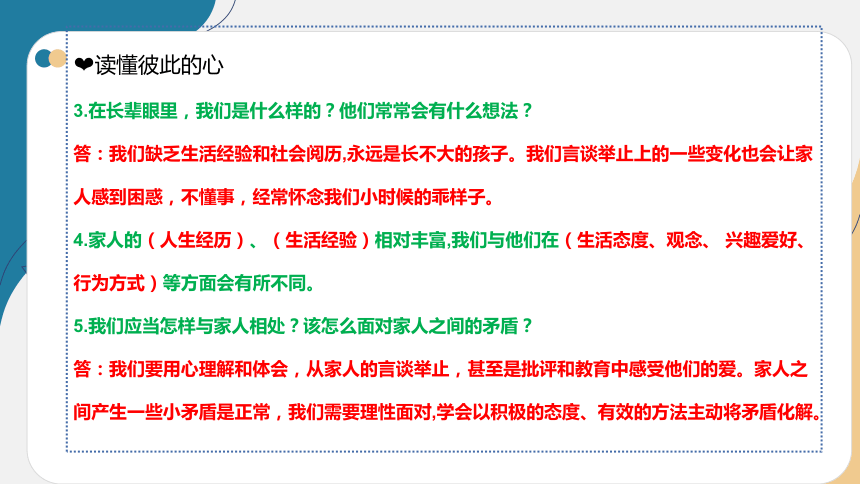 ❤读懂彼此的心

3.在长辈眼里，我们是什么样的？他们常常会有什么想法？

答：我们缺乏生活经验和社会阅历,永远是长不大的孩子。我们言谈举止上的一些变化也会让家人感到困惑，不懂事，经常怀念我们小时候的乖样子。

4.家人的（人生经历）、（生活经验）相对丰富,我们与他们在（生活态度、观念、 兴趣爱好、行为方式）等方面会有所不同。

5.我们应当怎样与家人相处？该怎么面对家人之间的矛盾？

答：我们要用心理解和体会，从家人的言谈举止，甚至是批评和教育中感受他们的爱。家人之间产生一些小矛盾是正常，我们需要理性面对,学会以积极的态度、有效的方法主动将矛盾化解。